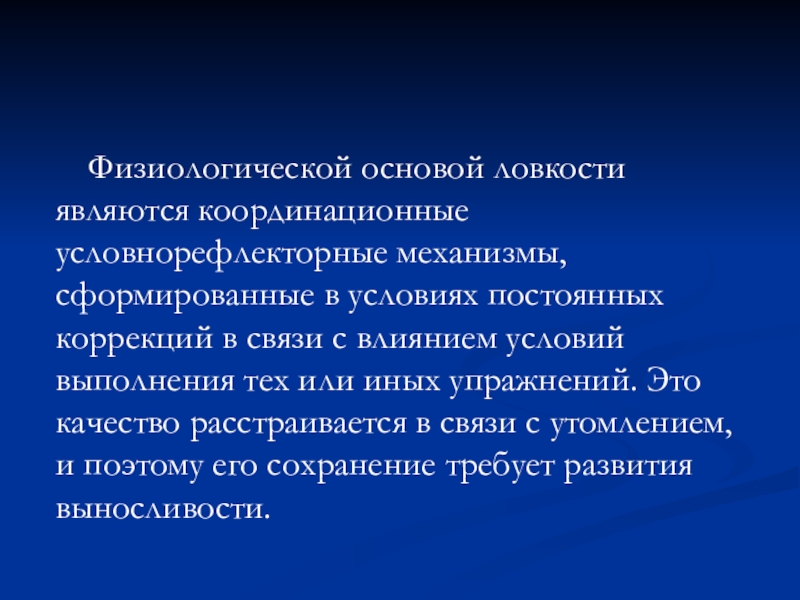 Физиологической основой ловкости являются координационные условнорефлекторные механизмы, сформированные в условиях постоянных коррекций в связи с влиянием условий выполнения тех или иных упражнений. Это качество расстраивается в связи с утомлением, и поэтому его сохранение требует развития выносливости.